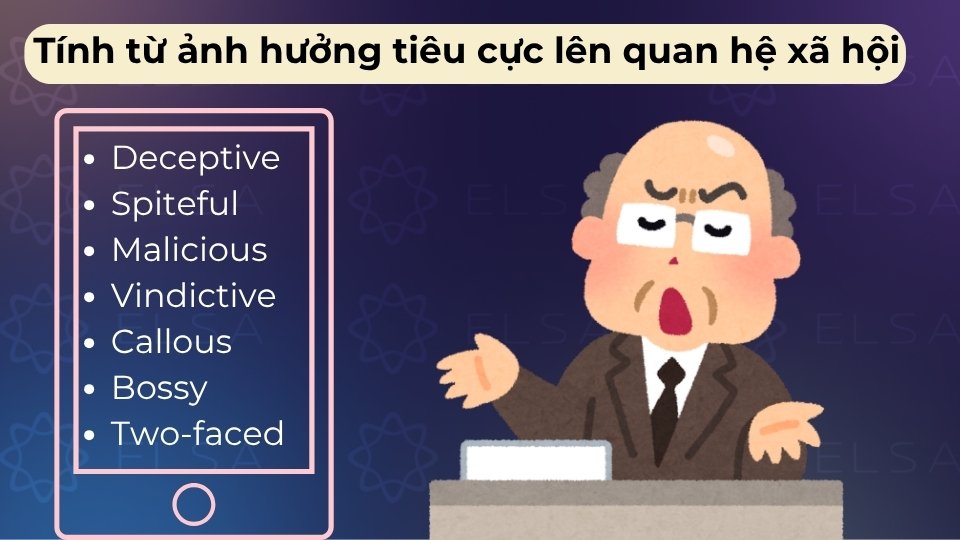 Tính từ ảnh hưởng tiêu cực lên quan hệ xã hội

- Deceptive
- Spiteful
- Malicious
- Vindictive
- Callous
- Bossy
- Two-faced

ELSA